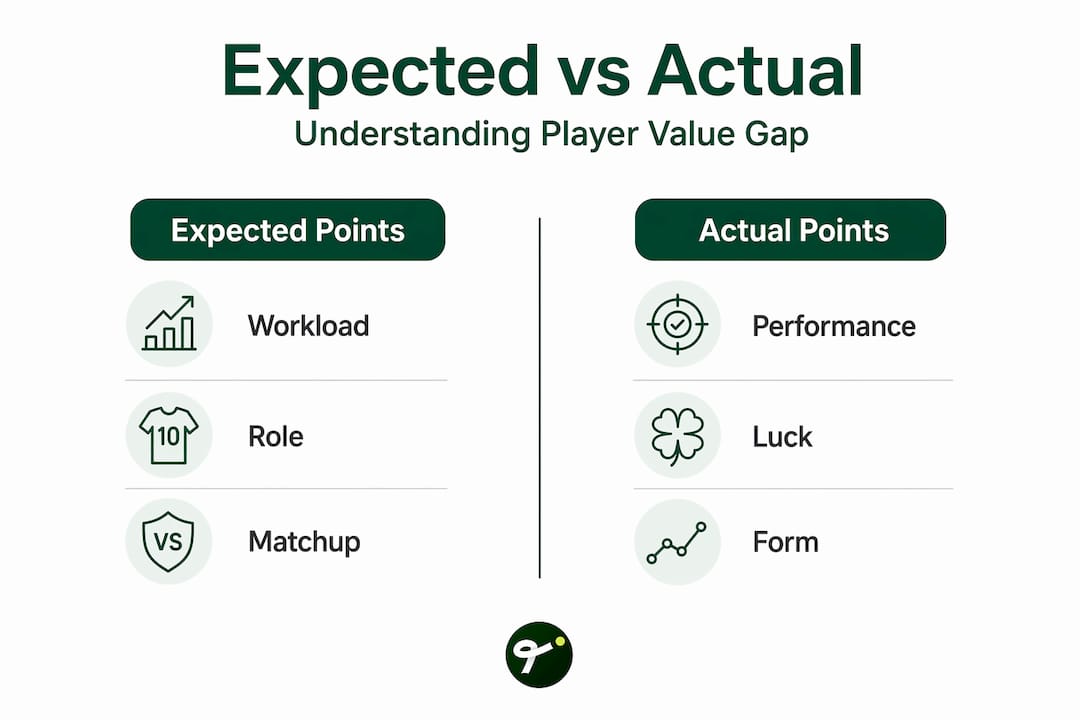 Expected vs Actual
Understanding Player Value Gap

Expected Points

Workload

10

Role

VS

Matchup

Actual Points

Performance

Luck

Form